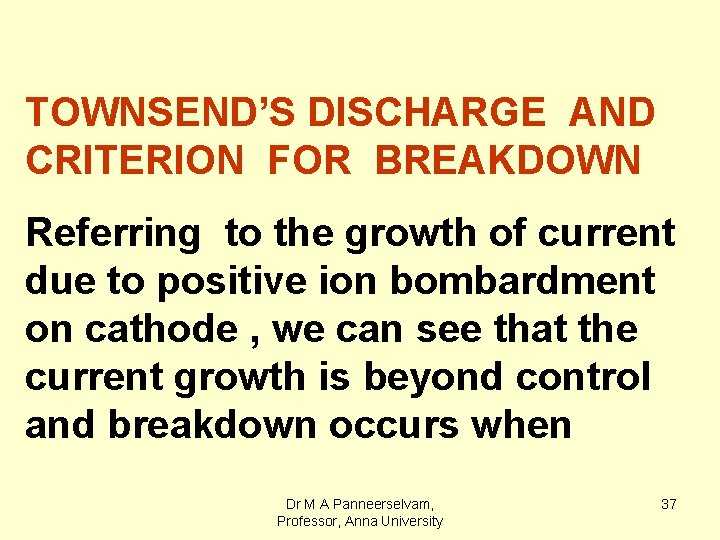 TOWNSEND’S DISCHARGE AND CRITERION FOR BREAKDOWN

Referring to the growth of current due to positive ion bombardment on cathode , we can see that the current growth is beyond control and breakdown occurs when

Dr M A Panneerselvam, Professor, Anna University

37